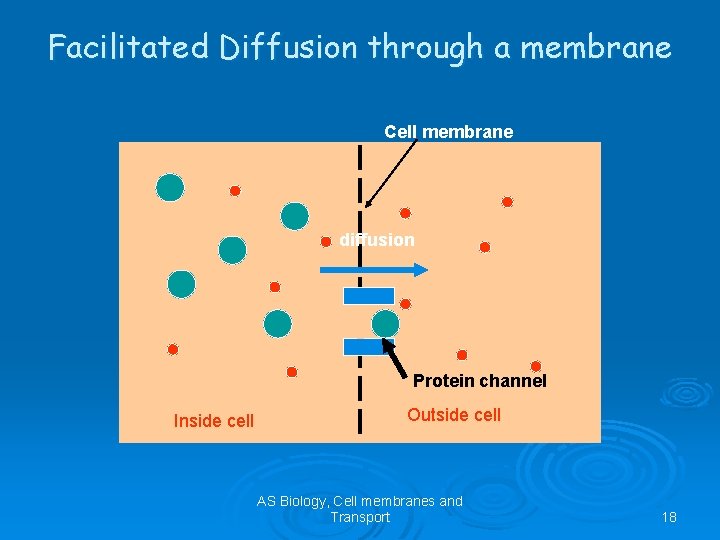 Facilitated Diffusion through a membrane

Cell membrane

diffusion

Protein channel

Inside cell

Outside cell

AS Biology, Cell membranes and Transport

18